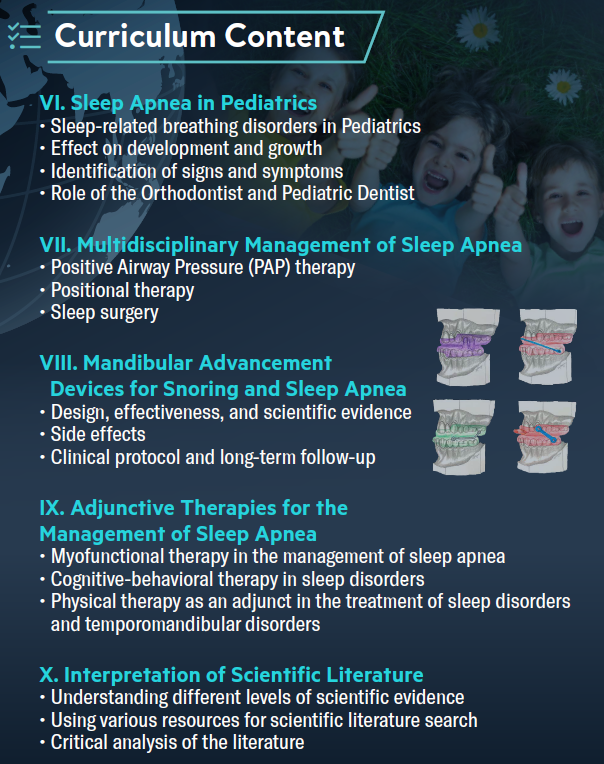 Curriculum Content

VI. Sleep Apnea in Pediatrics
• Sleep-related breathing disorders in Pediatrics
• Effect on development and growth
• Identification of signs and symptoms
• Role of the Orthodontist and Pediatric Dentist

VII. Multidisciplinary Management of Sleep Apnea
• Positive Airway Pressure (PAP) therapy
• Positional therapy
• Sleep surgery

VIII. Mandibular Advancement Devices for Snoring and Sleep Apnea
• Design, effectiveness, and scientific evidence
• Side effects
• Clinical protocol and long-term follow-up

IX. Adjunctive Therapies for the Management of Sleep Apnea
• Myofunctional therapy in the management of sleep apnea
• Cognitive-behavioral therapy in sleep disorders
• Physical therapy as an adjunct in the treatment of sleep disorders and temporomandibular disorders

X. Interpretation of Scientific Literature
• Understanding different levels of scientific evidence
• Using various resources for scientific literature search
• Critical analysis of the literature